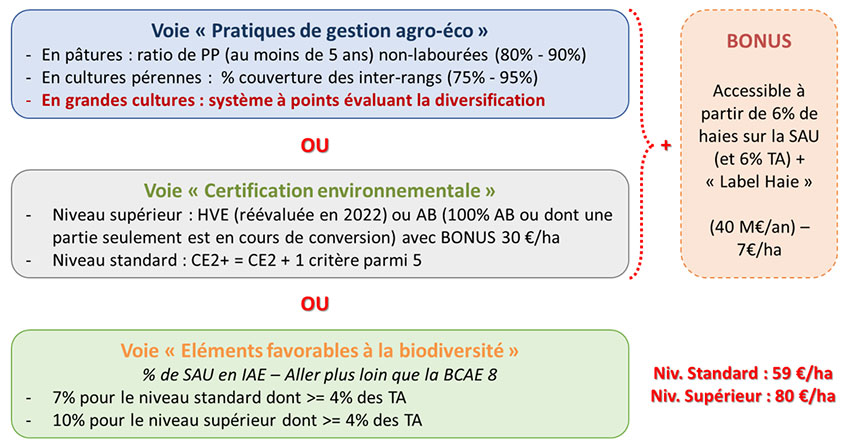 Voie « Pratiques de gestion agro-éco »
- En pâtures : ratio de PP (au moins de 5 ans) non-labourées (80% - 90%)
- En cultures pérennes : % couverture des inter-rangs (75% - 95%)
- En grandes cultures : système à points évaluant la diversification

OU

Voie « Certification environnementale »
- Niveau supérieur : HVE (réévaluée en 2022) ou AB (100% AB ou dont une partie seulement est en cours de conversion) avec BONUS 30 €/ha
- Niveau standard : CE2+ = CE2 + 1 critère parmi 5

OU

Voie « Eléments favorables à la biodiversité »
% de SAU en IAE – Aller plus loin que la BCAE 8
- 7% pour le niveau standard dont >= 4% des TA
- 10% pour le niveau supérieur dont >= 4% des TA

+

BONUS

Accessible à partir de 6% de haies sur la SAU (et 6% TA) + « Label Haie »

(40 M€/an) – 7€/ha

Niv. Standard : 59 €/ha
Niv. Supérieur : 80 €/ha